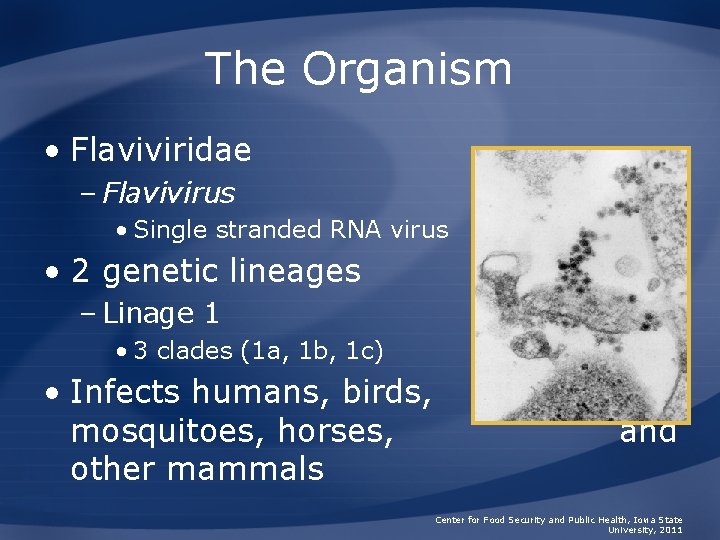 The Organism

• Flaviviridae
– Flavivirus
• Single stranded RNA virus
• 2 genetic lineages
– Linage 1
• 3 clades (1a, 1b, 1c)
• Infects humans, birds, mosquitoes, horses, and other mammals

Center for Food Security and Public Health, Iowa State University, 2011